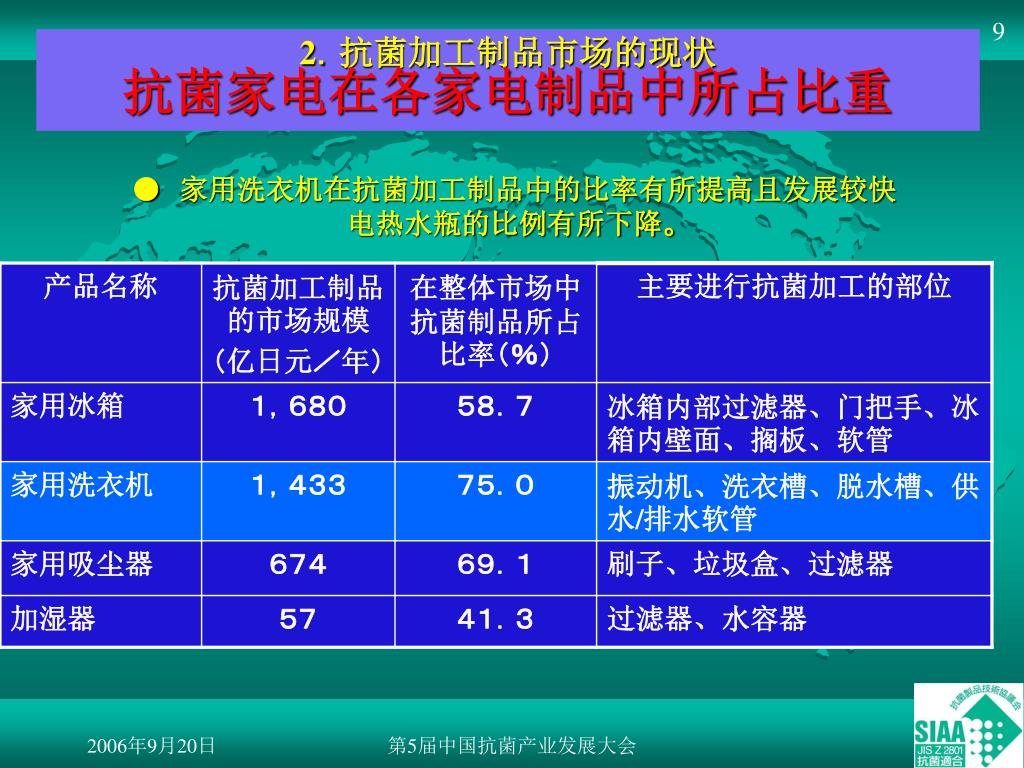 9

2. 抗菌加工制品市场的现状
抗菌家电在各家电制品中所占比重

● 家用洗衣机在抗菌加工制品中的比率有所提高且发展较快
电热水瓶的比例有所下降。

| 产品名称 | 抗菌加工制品的市场规模（亿日元／年） | 在整体市场中抗菌制品所占比率（%） | 主要进行抗菌加工的部位 |
|---|---|---|---|
| 家用冰箱 | 1，680 | 58．7 | 冰箱内部过滤器、门把手、冰箱内壁面、搁板、软管 |
| 家用洗衣机 | 1，433 | 75．0 | 振动机、洗衣槽、脱水槽、供水/排水软管 |
| 家用吸尘器 | 674 | 69．1 | 刷子、垃圾盒、过滤器 |
| 加湿器 | 57 | 41．3 | 过滤器、水容器 |

2006年9月20日

第5届中国抗菌产业发展大会

抗菌製品技術協議会
SIAA
JIS Z 2801
抗菌適合